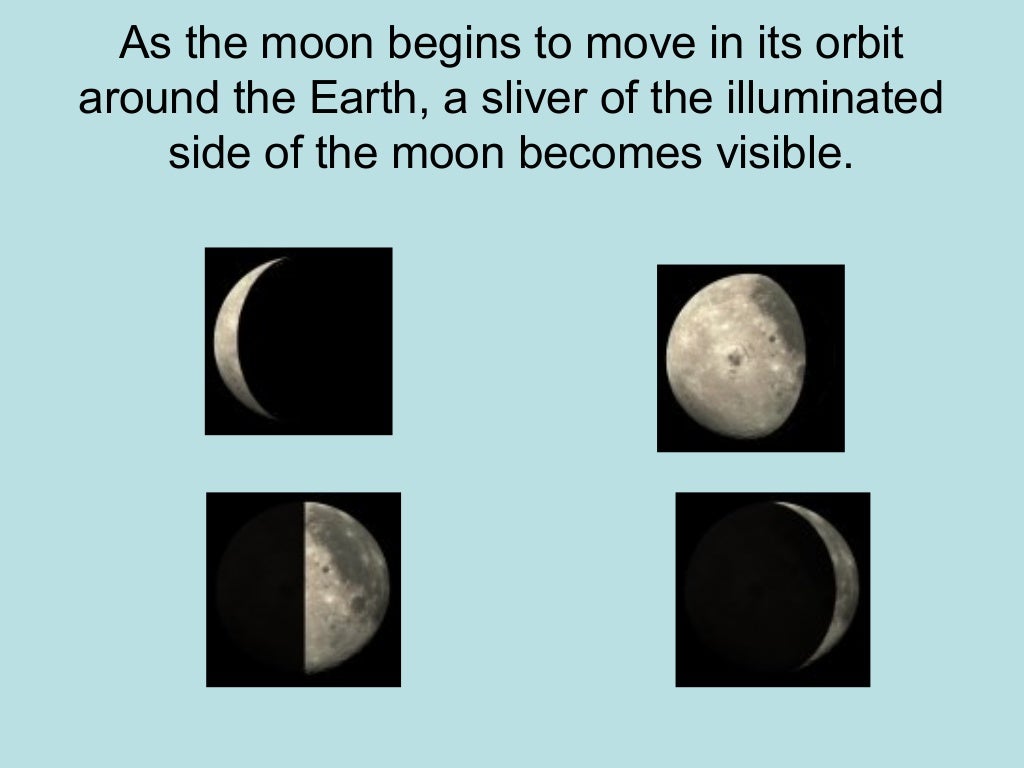 As the moon begins to move in its orbit around the Earth, a sliver of the illuminated side of the moon becomes visible.